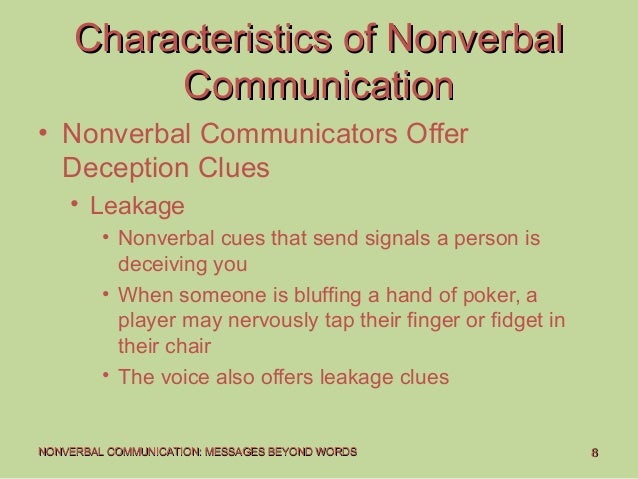 Characteristics of Nonverbal Communication

• Nonverbal Communicators Offer Deception Clues

• Leakage

• Nonverbal cues that send signals a person is deceiving you

• When someone is bluffing a hand of poker, a player may nervously tap their finger or fidget in their chair

• The voice also offers leakage clues

NONVERBAL COMMUNICATION: MESSAGES BEYOND WORDS

8